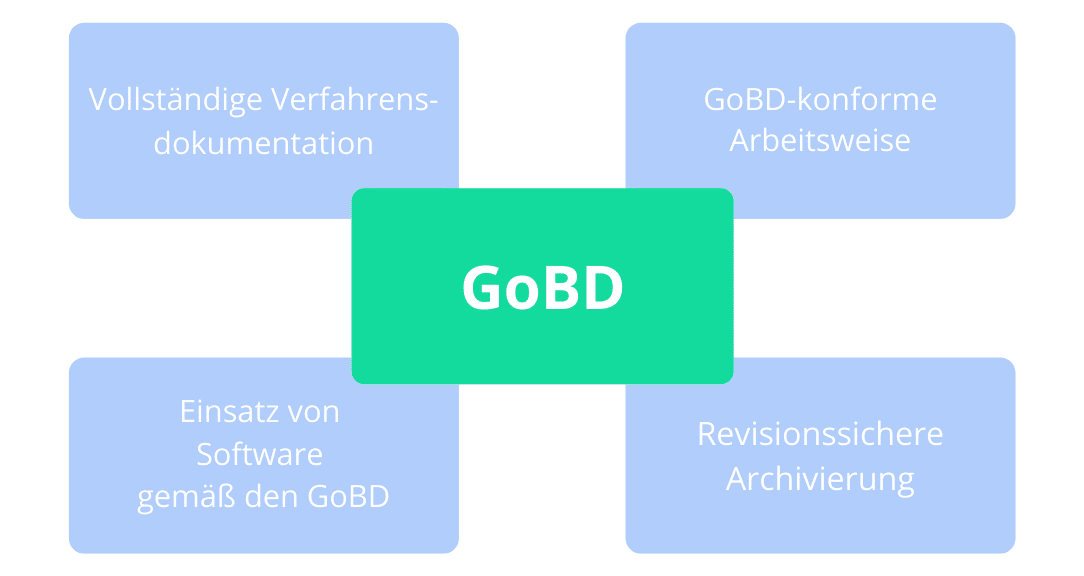 Vollständige Verfahrensdokumentation

GoBD-konforme Arbeitsweise

GoBD

Einsatz von Software gemäß den GoBD

Revisionssichere Archivierung